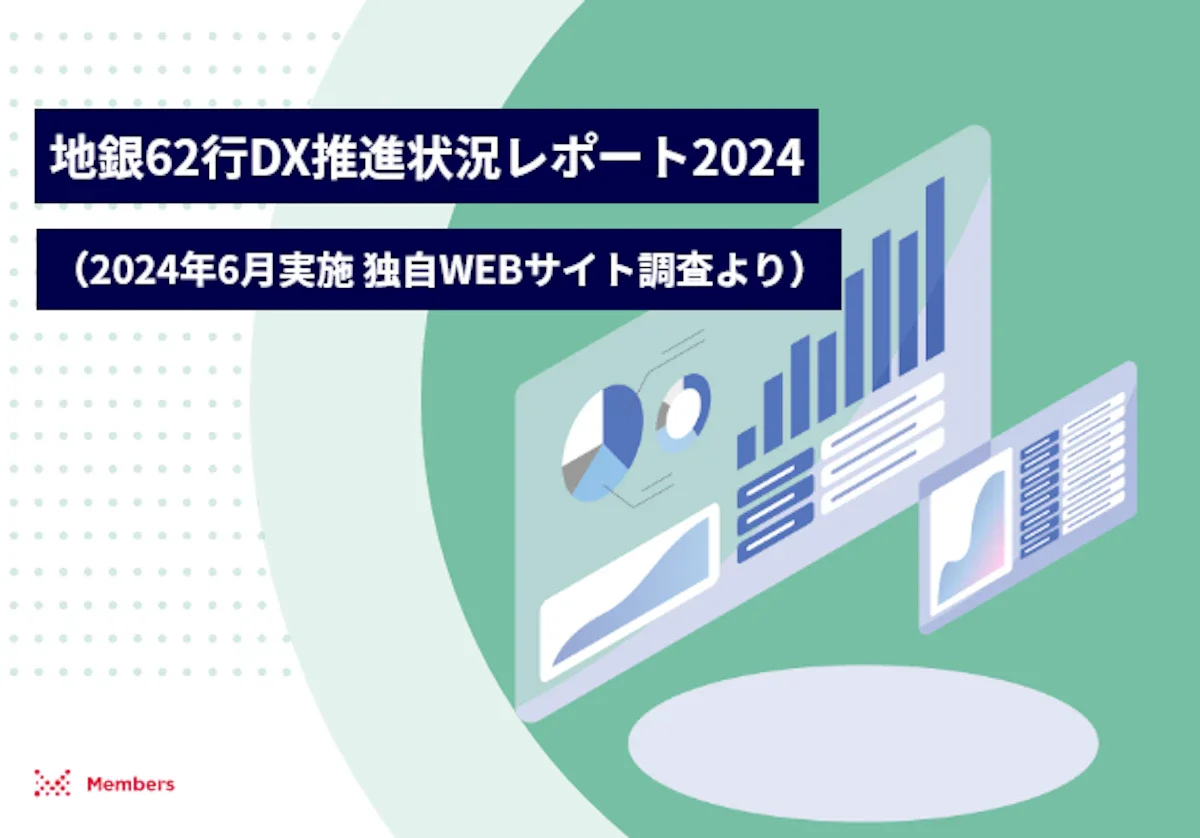 地銀62行DX推進状況レポート2024

（2024年6月実施 独自WEBサイト調査より）

Members